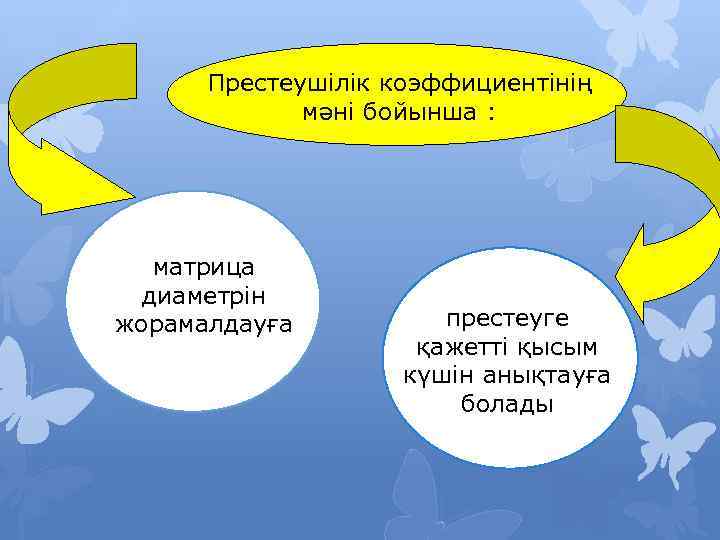 Престеушілік коэффициентінің мәні бойынша :

матрица диаметрін жорамалдауға

престеуге қажетті қысым күшін анықтауға болады